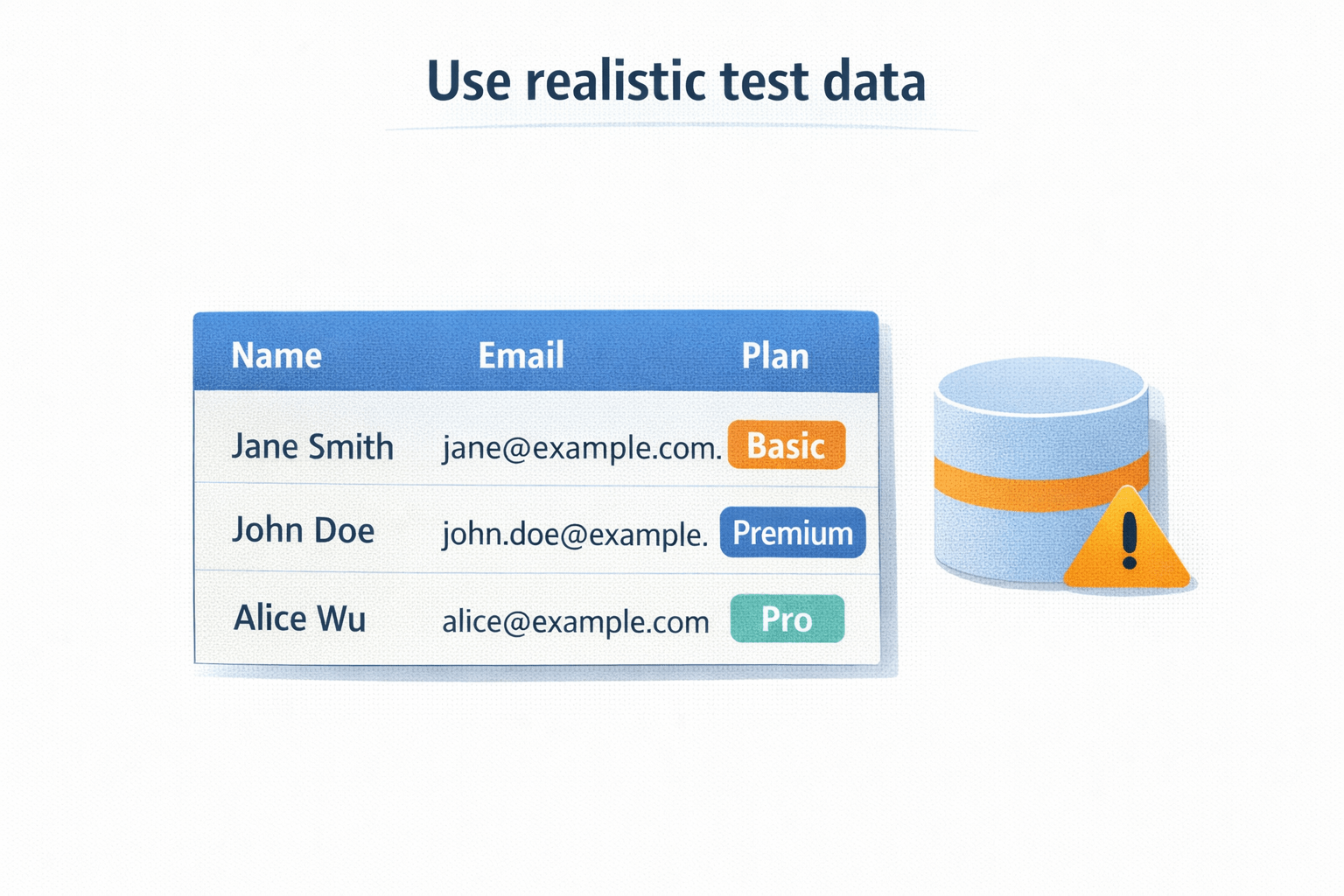 Use realistic test data

| Name | Email | Plan |
|---|---|---|
| Jane Smith | jane@example.com. | Basic |
| John Doe | john.doe@example. | Premium |
| Alice Wu | alice@example.com | Pro |